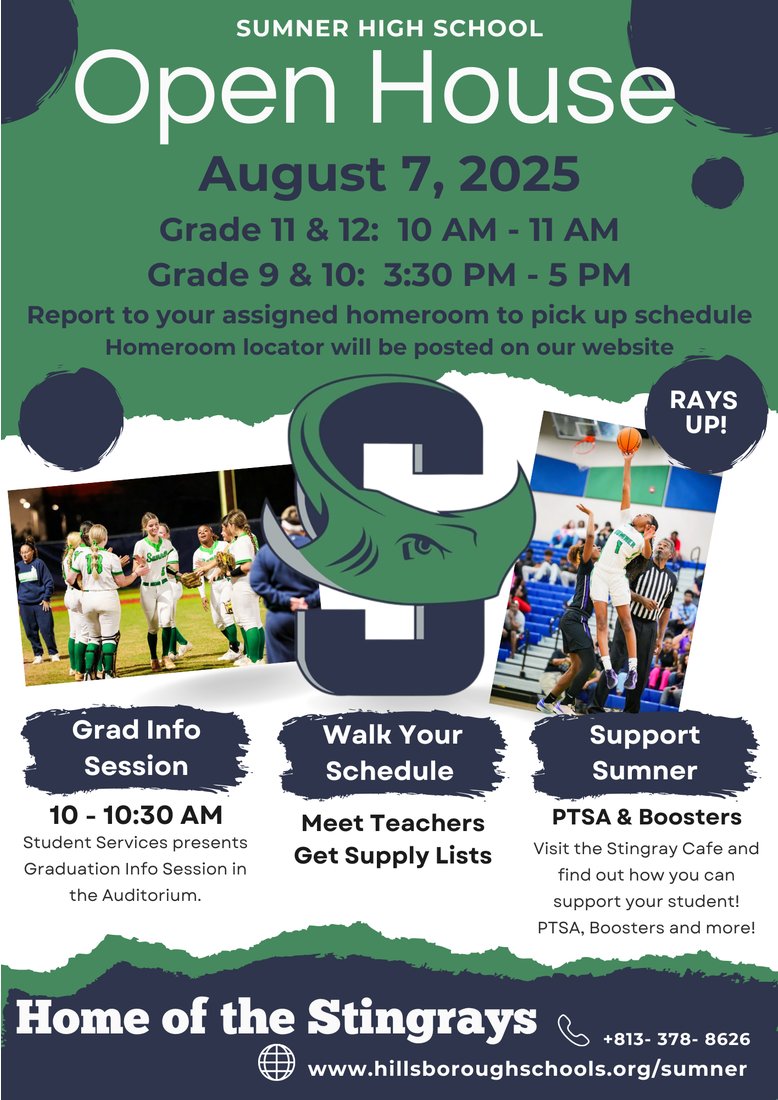 SUMNER HIGH SCHOOL

Open House

August 7, 2025

Grade 11 & 12: 10 AM - 11 AM

Grade 9 & 10: 3:30 PM - 5 PM

Report to your assigned homeroom to pick up schedule

Homeroom locator will be posted on our website

RAYS UP!

Grad Info Session

10 - 10:30 AM

Student Services presents Graduation Info Session in the Auditorium.

Walk Your Schedule

Meet Teachers
Get Supply Lists

Support Sumner

PTSA & Boosters

Visit the Stingray Cafe and find out how you can support your student! PTSA, Boosters and more!

Home of the Stingrays

+813- 378- 8626

www.hillsboroughschools.org/sumner